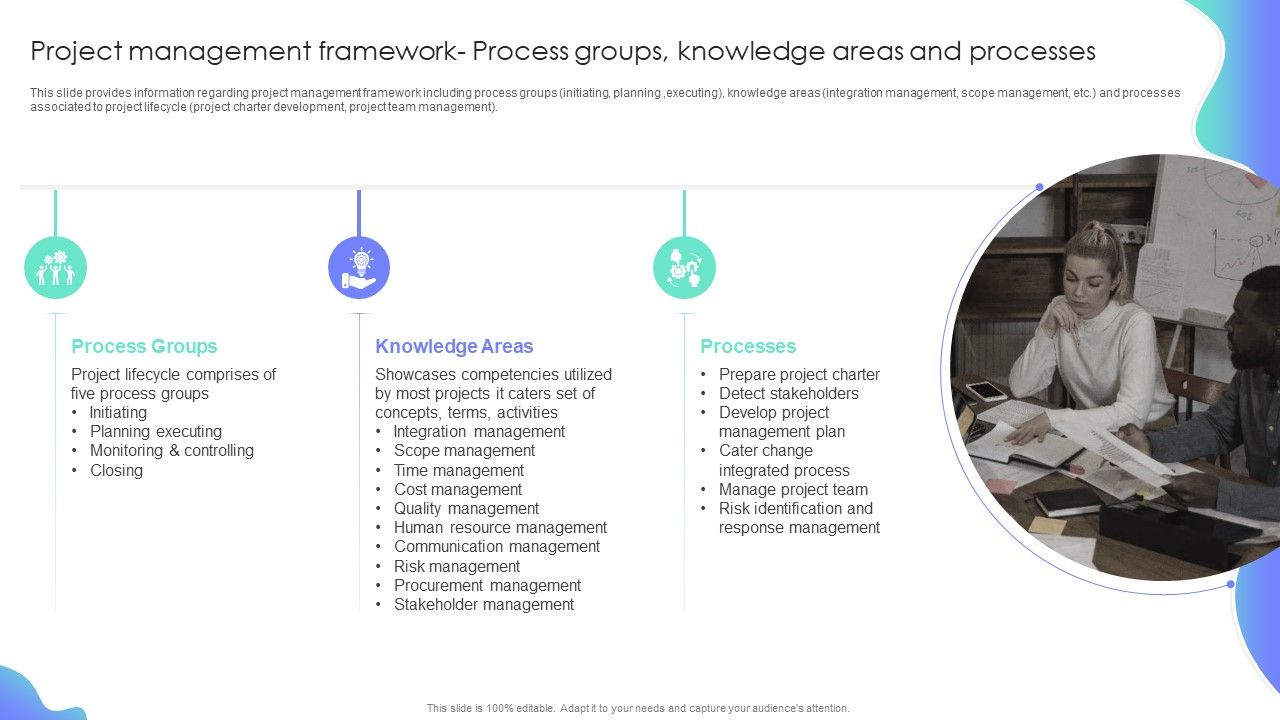 Project management framework- Process groups, knowledge areas and processes

This slide provides information regarding project management framework including process groups (initiating, planning ,executing), knowledge areas (integration management, scope management, etc.) and processes associated to project lifecycle (project charter development, project team management).

Process Groups

Project lifecycle comprises of five process groups
• Initiating
• Planning executing
• Monitoring & controlling
• Closing

Knowledge Areas

Showcases competencies utilized by most projects it caters set of concepts, terms, activities
• Integration management
• Scope management
• Time management
• Cost management
• Quality management
• Human resource management
• Communication management
• Risk management
• Procurement management
• Stakeholder management

Processes

• Prepare project charter
• Detect stakeholders
• Develop project management plan
• Cater change integrated process
• Manage project team
• Risk identification and response management

This slide is 100% editable. Adapt it to your needs and capture your audience's attention.